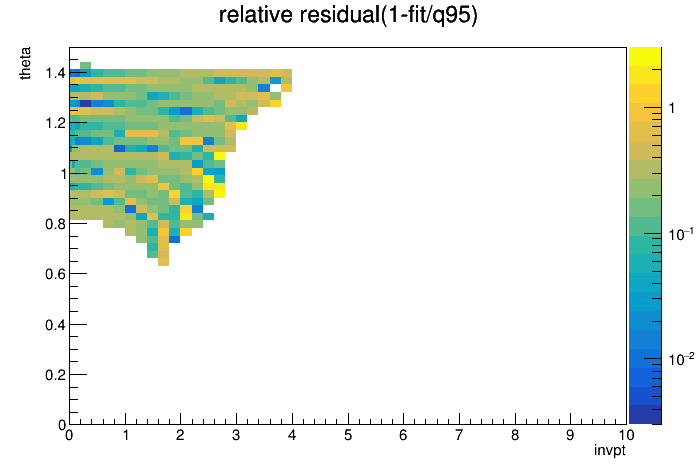 relative residual(1-fit/q95)

theta

1.4
1.2
1
0.8
0.6
0.4
0.2
0

0 1 2 3 4 5 6 7 8 9 10

invpt

1
$10^{-1}$
$10^{-2}$